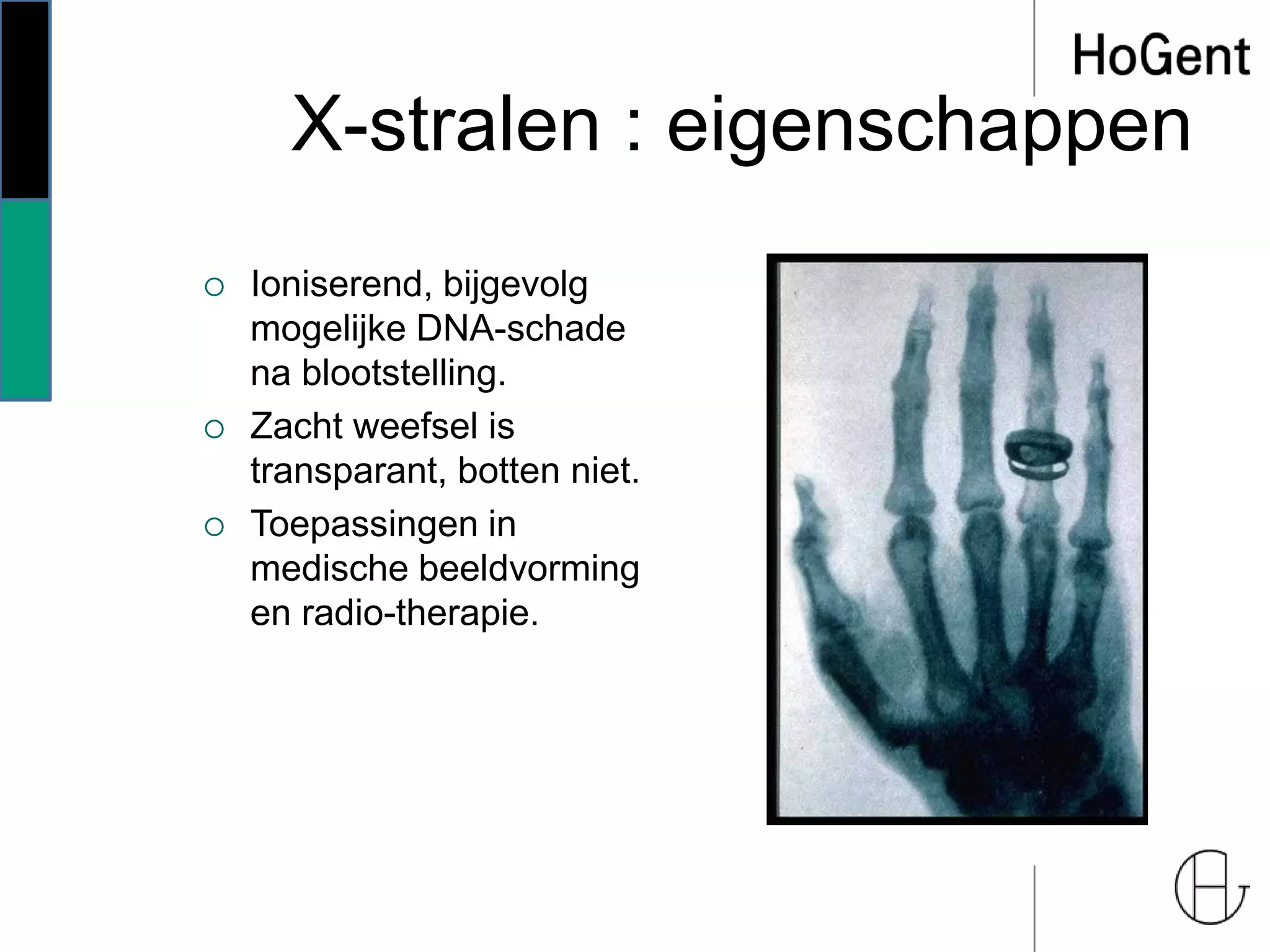 HoGent

X-stralen : eigenschappen

○ Ioniserend, bijgevolg mogelijke DNA-schade na blootstelling.

○ Zacht weefsel is transparant, botten niet.

○ Toepassingen in medische beeldvorming en radio-therapie.